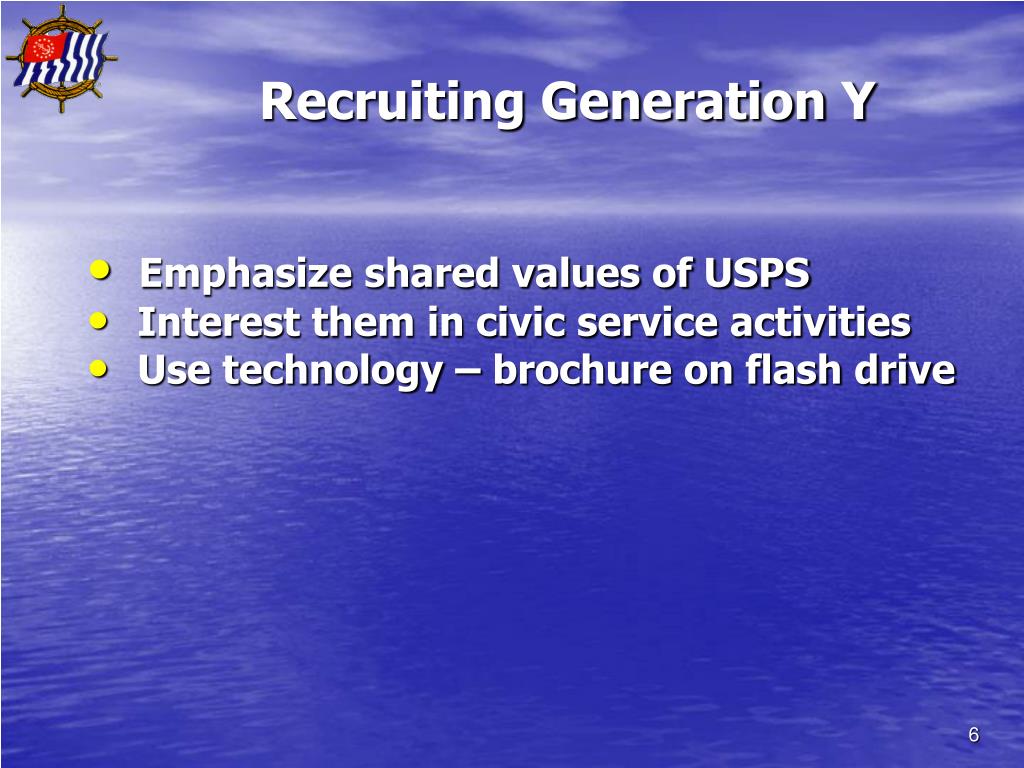 Recruiting Generation Y

• Emphasize shared values of USPS
• Interest them in civic service activities
• Use technology – brochure on flash drive

6